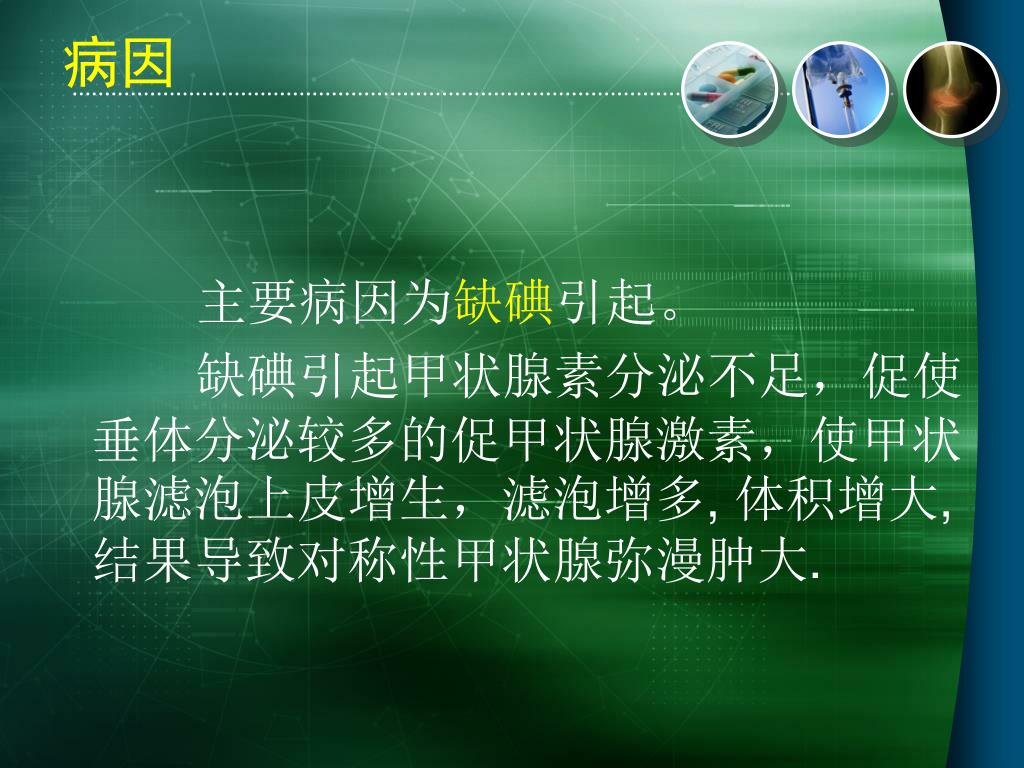 病因

主要病因为缺碘引起。

缺碘引起甲状腺素分泌不足，促使垂体分泌较多的促甲状腺激素，使甲状腺滤泡上皮增生，滤泡增多, 体积增大, 结果导致对称性甲状腺弥漫肿大.